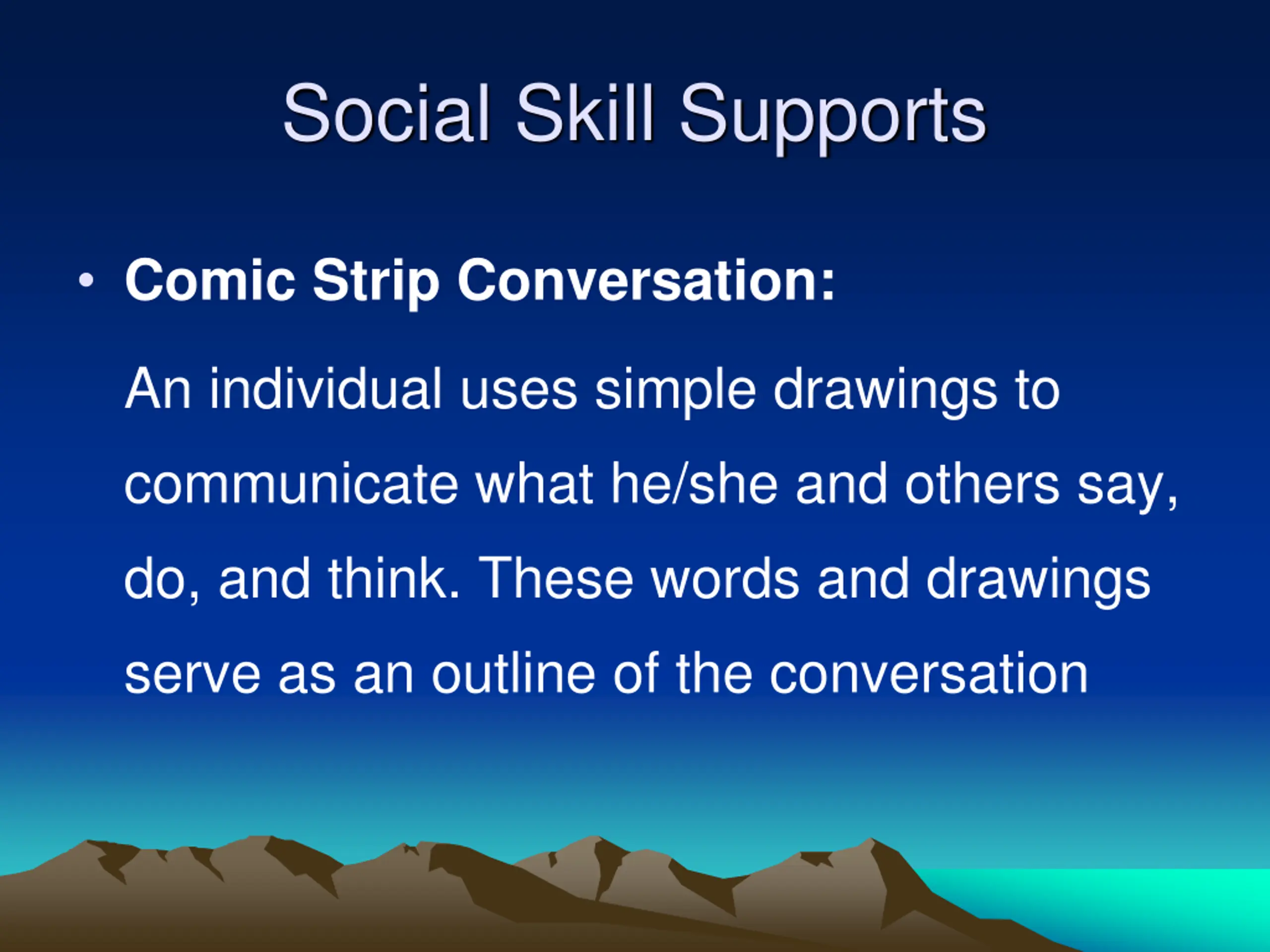 Social Skill Supports

• Comic Strip Conversation:

An individual uses simple drawings to communicate what he/she and others say, do, and think. These words and drawings serve as an outline of the conversation